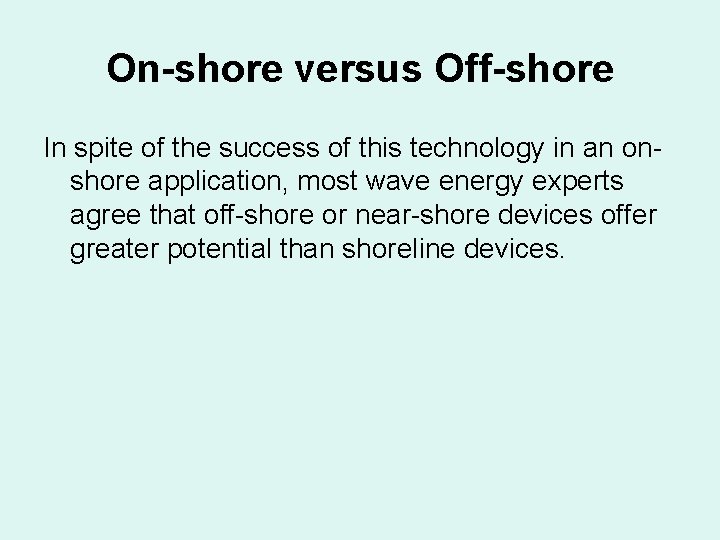 On-shore versus Off-shore

In spite of the success of this technology in an on-shore application, most wave energy experts agree that off-shore or near-shore devices offer greater potential than shoreline devices.